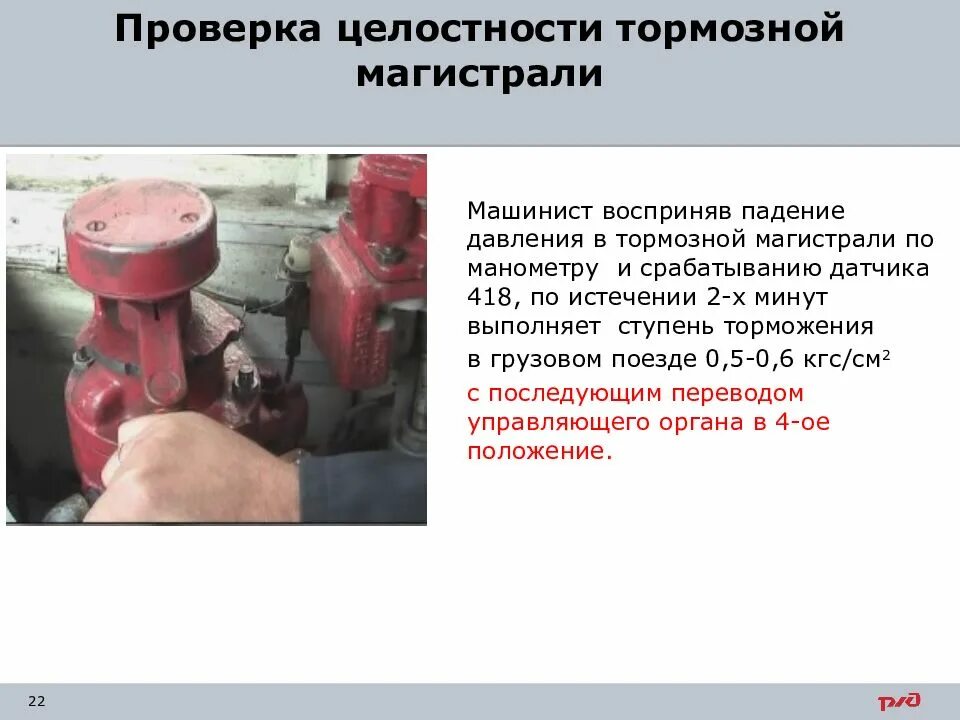 Проверка целостности тормозной магистрали

Машинист восприняв падение давления в тормозной магистрали по манометру и срабатыванию датчика 418, по истечении 2-х минут выполняет ступень торможения

в грузовом поезде 0,5-0,6 кгс/см$^2$

с последующим переводом управляющего органа в 4-ое положение.

22

РЖД